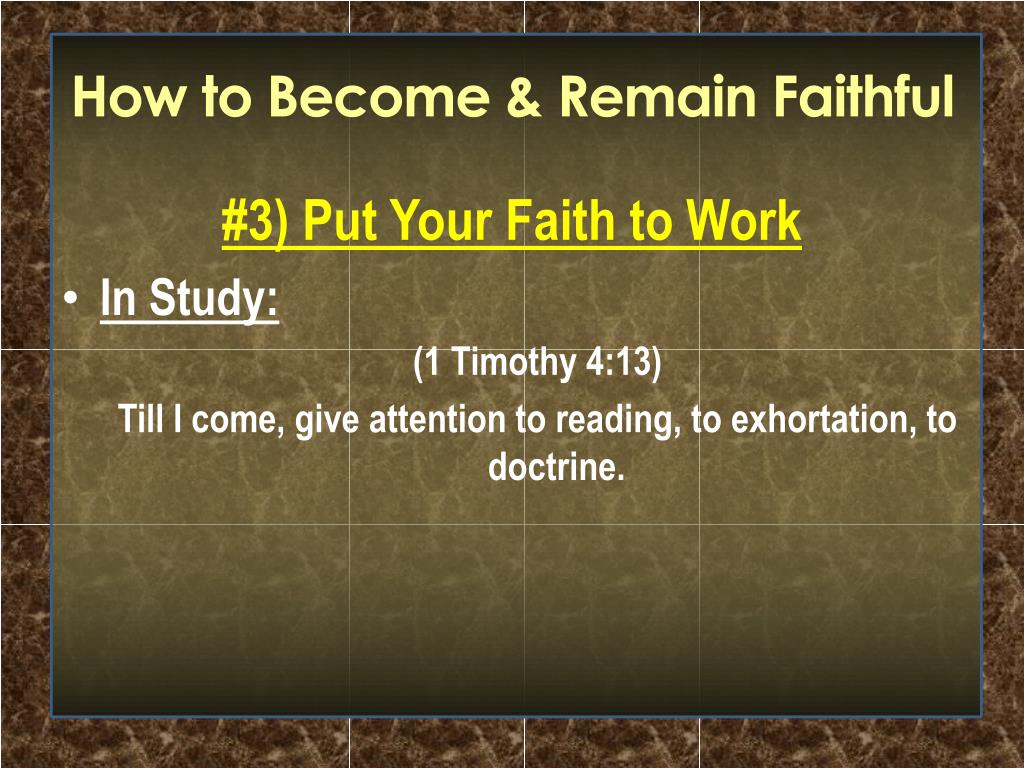 How to Become & Remain Faithful

#3) Put Your Faith to Work

• In Study:

(1 Timothy 4:13)

Till I come, give attention to reading, to exhortation, to doctrine.